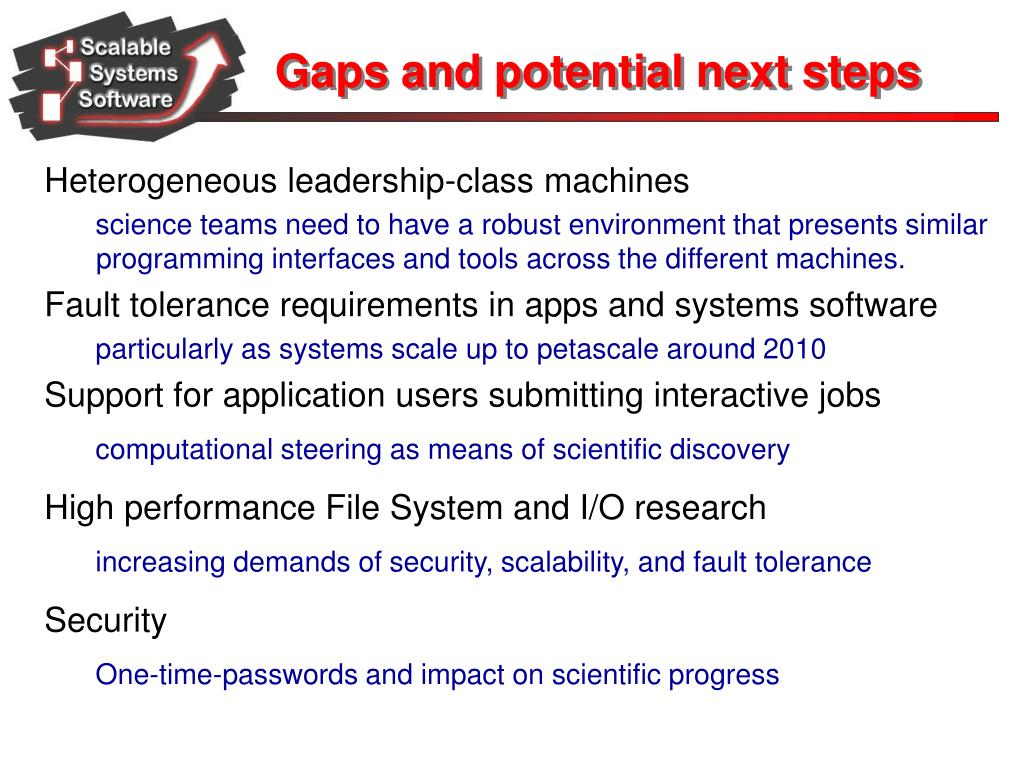 Scalable Systems Software

Gaps and potential next steps

Heterogeneous leadership-class machines

science teams need to have a robust environment that presents similar programming interfaces and tools across the different machines.

Fault tolerance requirements in apps and systems software

particularly as systems scale up to petascale around 2010

Support for application users submitting interactive jobs

computational steering as means of scientific discovery

High performance File System and I/O research

increasing demands of security, scalability, and fault tolerance

Security

One-time-passwords and impact on scientific progress